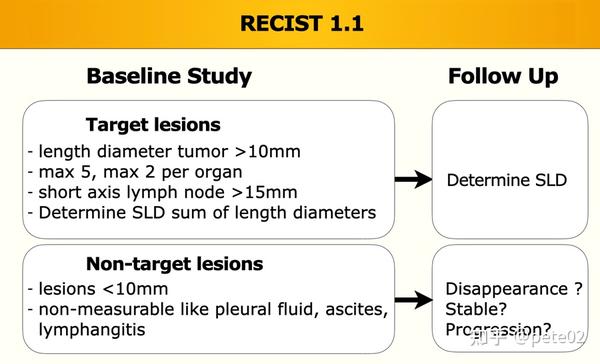 RECIST 1.1

Baseline Study

Follow Up

Target lesions

- length diameter tumor >10mm
- max 5, max 2 per organ
- short axis lymph node >15mm
- Determine SLD sum of length diameters

Determine SLD

Non-target lesions

- lesions <10mm
- non-measurable like pleural fluid, ascites, lymphangitis

Disappearance ?
Stable?
Progression?

知乎 @pete02